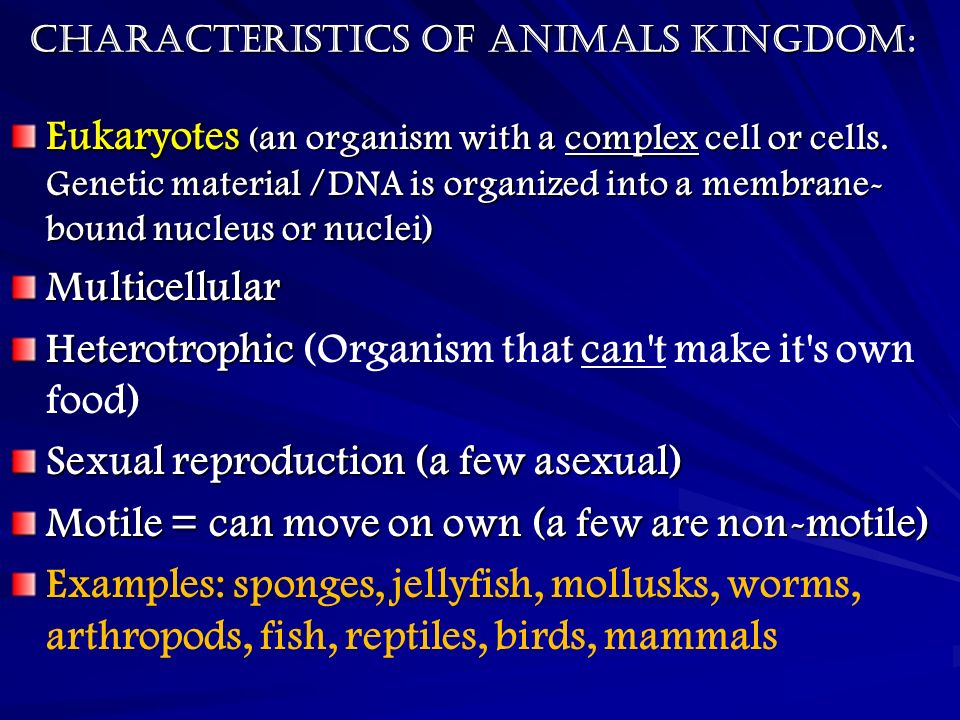 CHARACTERISTICS OF ANIMALS KINGDOM:

Eukaryotes (an organism with a complex cell or cells. Genetic material /DNA is organized into a membrane-bound nucleus or nuclei)

Multicellular

Heterotrophic (Organism that can't make it's own food)

Sexual reproduction (a few asexual)

Motile = can move on own (a few are non-motile)

Examples: sponges, jellyfish, mollusks, worms, arthropods, fish, reptiles, birds, mammals